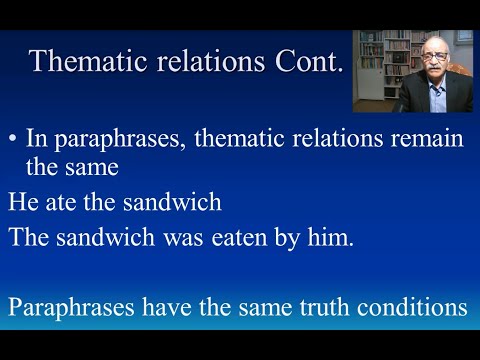 Thematic relations Cont.

• In paraphrases, thematic relations remain the same

He ate the sandwich

The sandwich was eaten by him.

Paraphrases have the same truth conditions